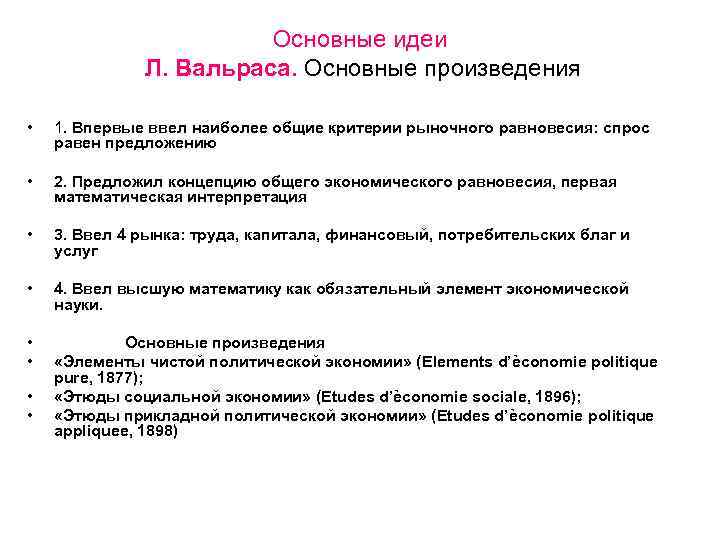 Основные идеи
Л. Вальраса. Основные произведения

• 1. Впервые ввел наиболее общие критерии рыночного равновесия: спрос равен предложению

• 2. Предложил концепцию общего экономического равновесия, первая математическая интерпретация

• 3. Ввел 4 рынка: труда, капитала, финансовый, потребительских благ и услуг

• 4. Ввел высшую математику как обязательный элемент экономической науки.

• Основные произведения
• «Элементы чистой политической экономии» (Elements d'èconomie politique pure, 1877);
• «Этюды социальной экономии» (Etudes d'èconomie sociale, 1896);
• «Этюды прикладной политической экономии» (Etudes d'èconomie politique appliquee, 1898)